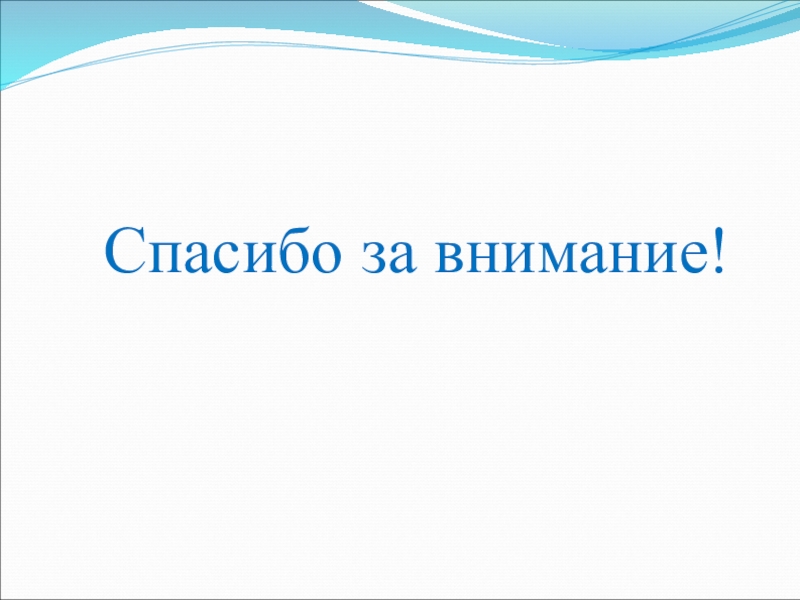 Спасибо за внимание!